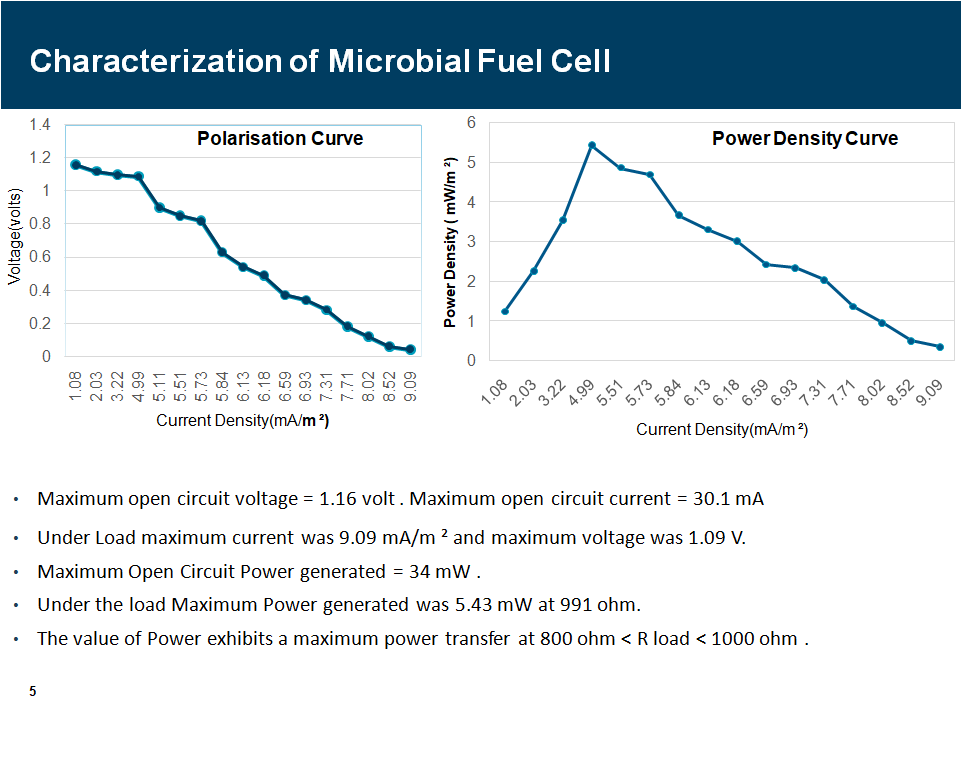 Characterization of Microbial Fuel Cell

Polarisation Curve

Voltage(volts)

1.4
1.2
1
0.8
0.6
0.4
0.2
0

1.08 2.03 3.22 4.99 5.11 5.51 5.73 5.84 6.13 6.18 6.59 6.93 7.31 7.71 8.02 8.52 9.09

Current Density(mA/m ²)

Power Density Curve

Power Density ( mW/m ²)

6
5
4
3
2
1
0

1.08 2.03 3.22 4.99 5.51 5.73 5.84 6.13 6.18 6.59 6.93 7.31 7.71 8.02 8.52 9.09

Current Density(mA/m ²)

• Maximum open circuit voltage = 1.16 volt . Maximum open circuit current = 30.1 mA

• Under Load maximum current was 9.09 mA/m ² and maximum voltage was 1.09 V.

• Maximum Open Circuit Power generated = 34 mW .

• Under the load Maximum Power generated was 5.43 mW at 991 ohm.

• The value of Power exhibits a maximum power transfer at 800 ohm < R load < 1000 ohm .

5